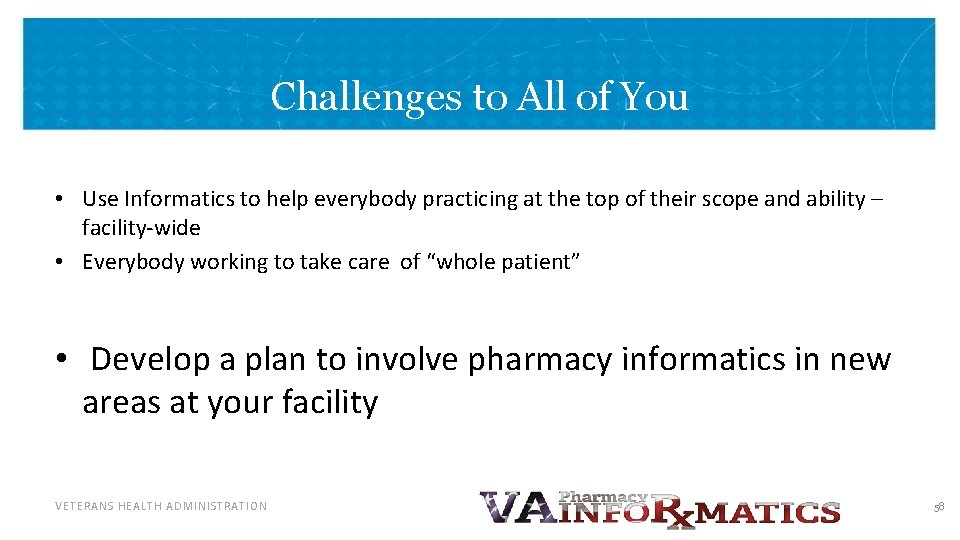 Challenges to All of You

• Use Informatics to help everybody practicing at the top of their scope and ability – facility-wide
• Everybody working to take care of "whole patient"

• Develop a plan to involve pharmacy informatics in new areas at your facility

VETERANS HEALTH ADMINISTRATION

VA Pharmacy INFORxMATICS

58